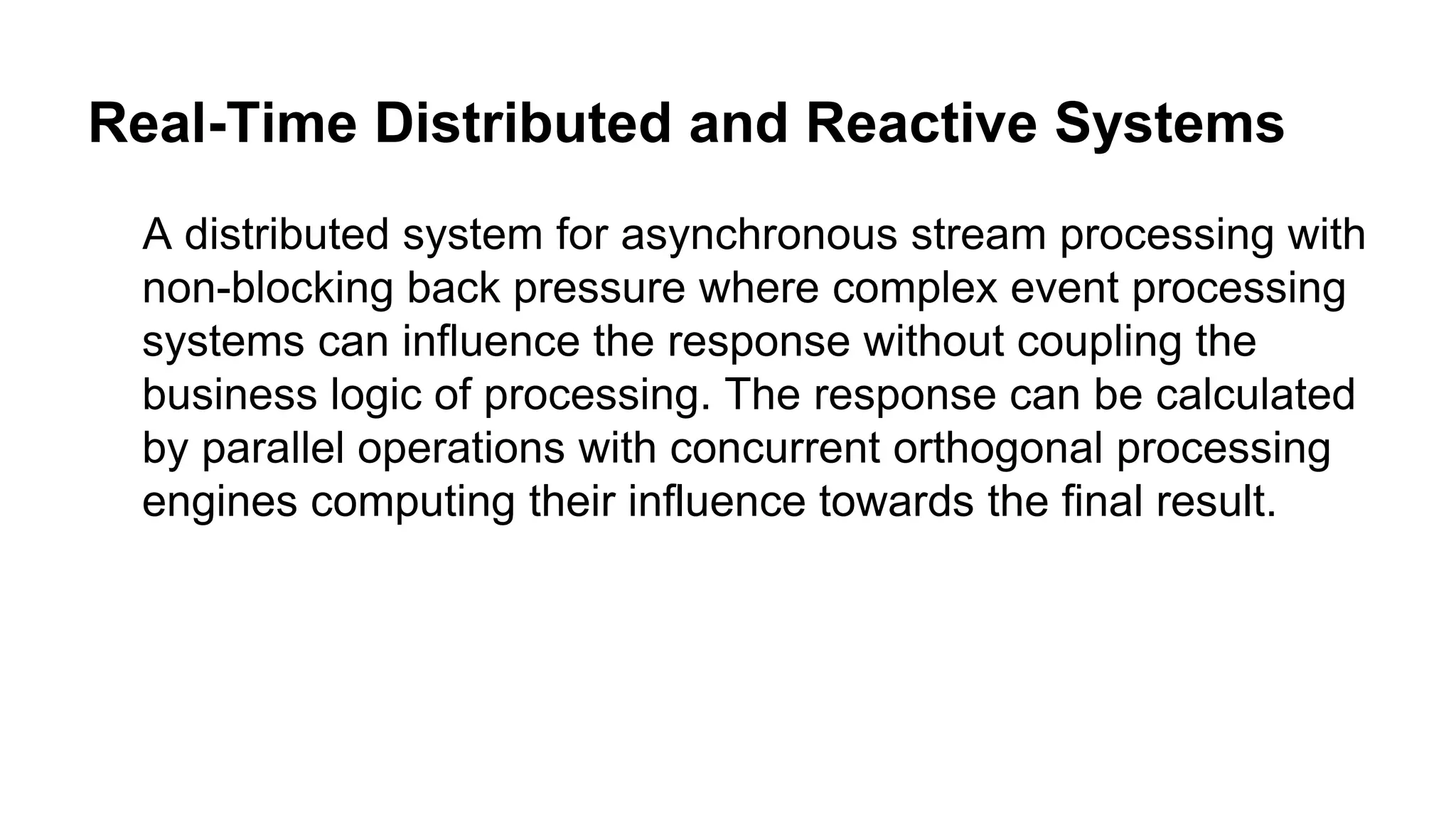 Real-Time Distributed and Reactive Systems

A distributed system for asynchronous stream processing with non-blocking back pressure where complex event processing systems can influence the response without coupling the business logic of processing. The response can be calculated by parallel operations with concurrent orthogonal processing engines computing their influence towards the final result.